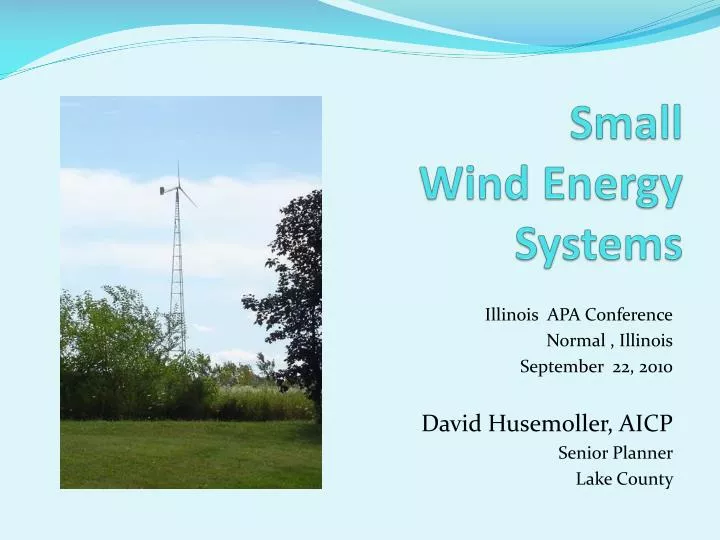 Small Wind Energy Systems

Illinois APA Conference
Normal , Illinois
September 22, 2010

David Husemoller, AICP
Senior Planner
Lake County